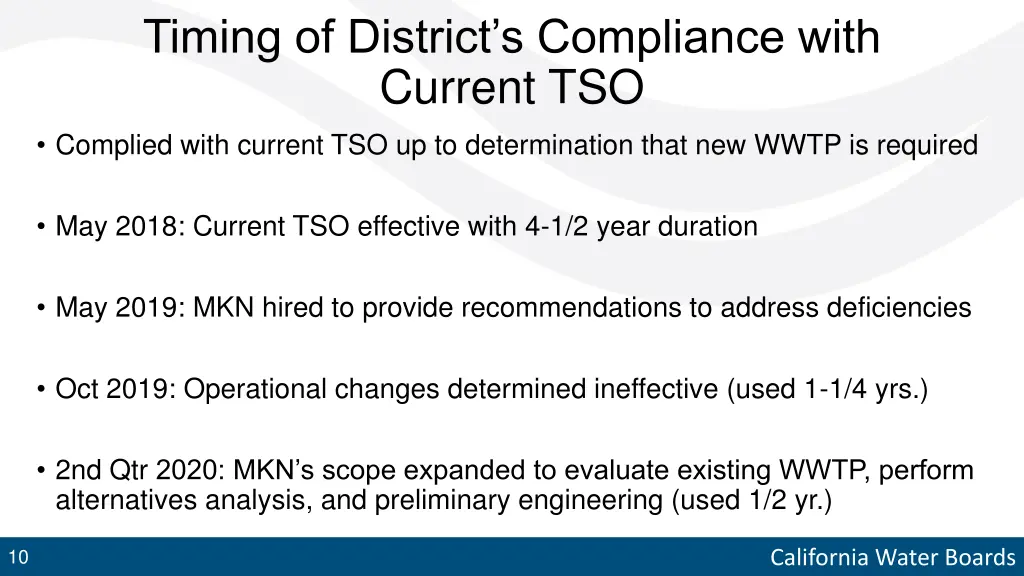 Timing of District’s Compliance with Current TSO

• Complied with current TSO up to determination that new WWTP is required

• May 2018: Current TSO effective with 4-1/2 year duration

• May 2019: MKN hired to provide recommendations to address deficiencies

• Oct 2019: Operational changes determined ineffective (used 1-1/4 yrs.)

• 2nd Qtr 2020: MKN’s scope expanded to evaluate existing WWTP, perform alternatives analysis, and preliminary engineering (used 1/2 yr.)

10

California Water Boards